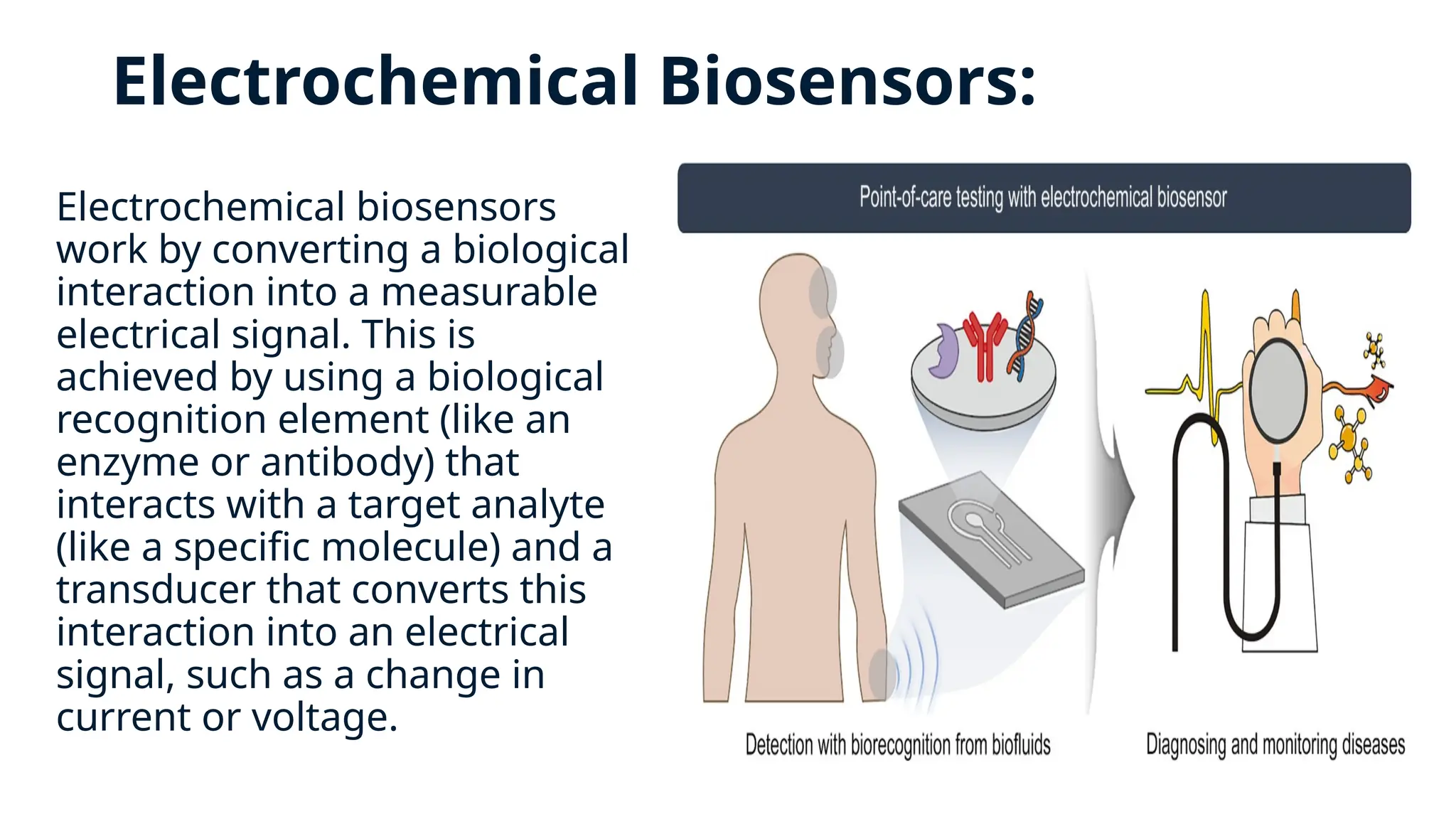 Electrochemical Biosensors:

Electrochemical biosensors work by converting a biological interaction into a measurable electrical signal. This is achieved by using a biological recognition element (like an enzyme or antibody) that interacts with a target analyte (like a specific molecule) and a transducer that converts this interaction into an electrical signal, such as a change in current or voltage.

Point-of-care testing with electrochemical biosensor

Detection with biorecognition from biofluids

Diagnosing and monitoring diseases